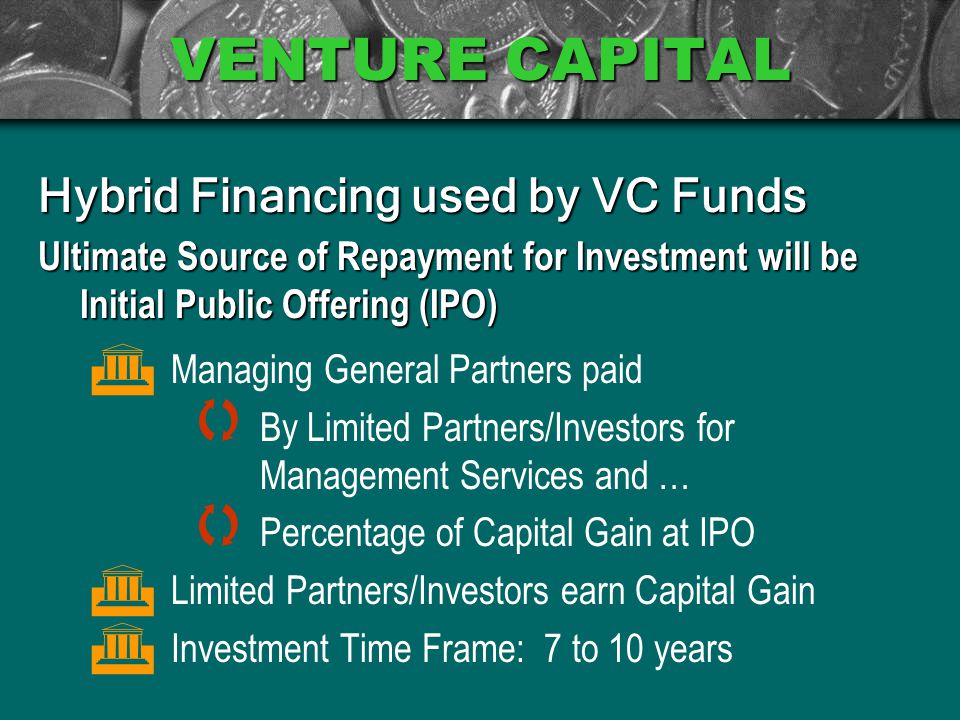 VENTURE CAPITAL

Hybrid Financing used by VC Funds

Ultimate Source of Repayment for Investment will be Initial Public Offering (IPO)

Managing General Partners paid

By Limited Partners/Investors for Management Services and …

Percentage of Capital Gain at IPO

Limited Partners/Investors earn Capital Gain

Investment Time Frame: 7 to 10 years